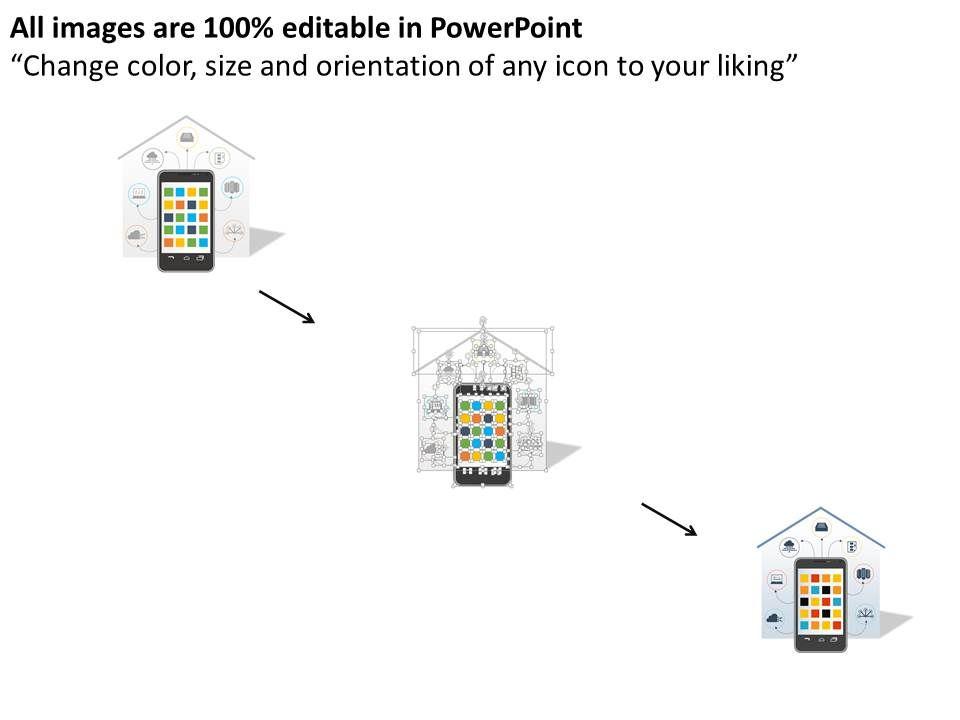 All images are 100% editable in PowerPoint
“Change color, size and orientation of any icon to your liking”